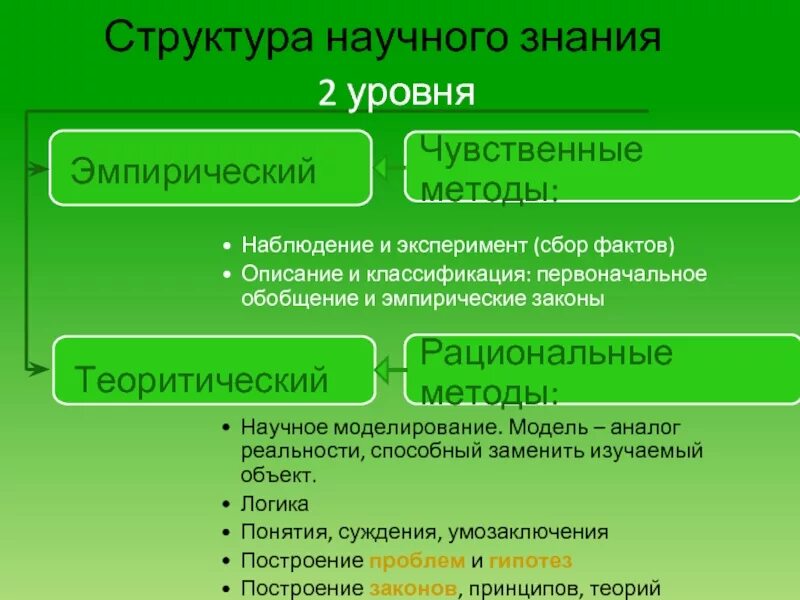 Структура научного знания

2 уровня

Эмпирический

Чувственные методы:

• Наблюдение и эксперимент (сбор фактов)
• Описание и классификация: первоначальное обобщение и эмпирические законы

Теоритический

Рациональные методы:

• Научное моделирование. Модель – аналог реальности, способный заменить изучаемый объект.
• Логика
• Понятия, суждения, умозаключения
• Построение проблем и гипотез
• Построение законов, принципов, теорий